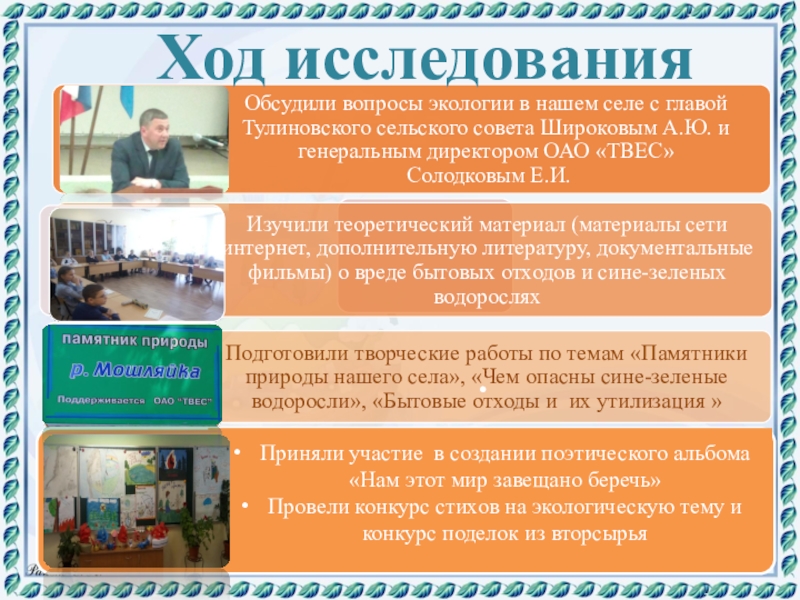 Ход исследования

Обсудили вопросы экологии в нашем селе с главой Тулиновского сельского совета Широковым А.Ю. и генеральным директором ОАО «ТВЕС» Солодковым Е.И.

Изучили теоретический материал (материалы сети интернет, дополнительную литературу, документальные фильмы) о вреде бытовых отходов и сине-зеленых водорослях

памятник природы
р. Мошляйка
Поддерживается ОАО "ТВЕС"

Подготовили творческие работы по темам «Памятники природы нашего села», «Чем опасны сине-зеленые водоросли», «Бытовые отходы и их утилизация »

• Приняли участие в создании поэтического альбома «Нам этот мир завещано беречь»
• Провели конкурс стихов на экологическую тему и конкурс поделок из вторсырья